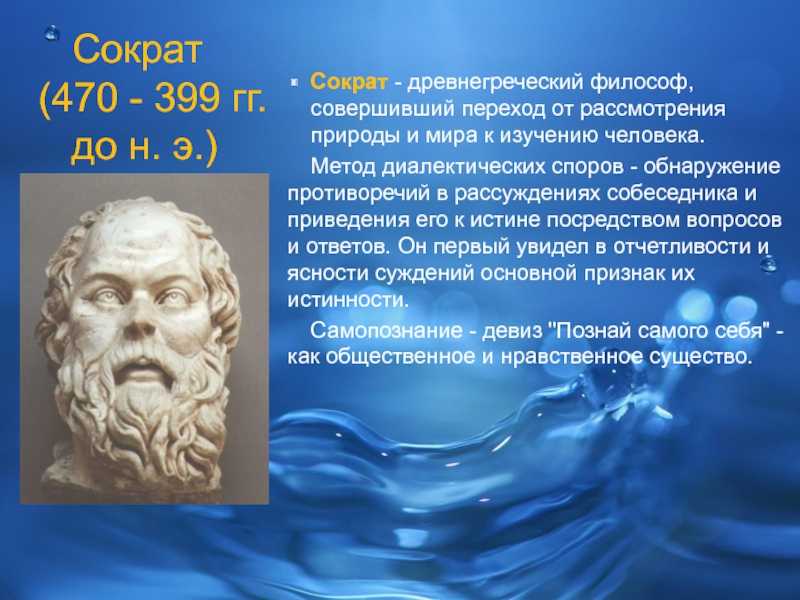 Сократ (470 - 399 гг. до н. э.)

Сократ - древнегреческий философ, совершивший переход от рассмотрения природы и мира к изучению человека.

Метод диалектических споров - обнаружение противоречий в рассуждениях собеседника и приведения его к истине посредством вопросов и ответов. Он первый увидел в отчетливости и ясности суждений основной признак их истинности.

Самопознание - девиз "Познай самого себя" - как общественное и нравственное существо.